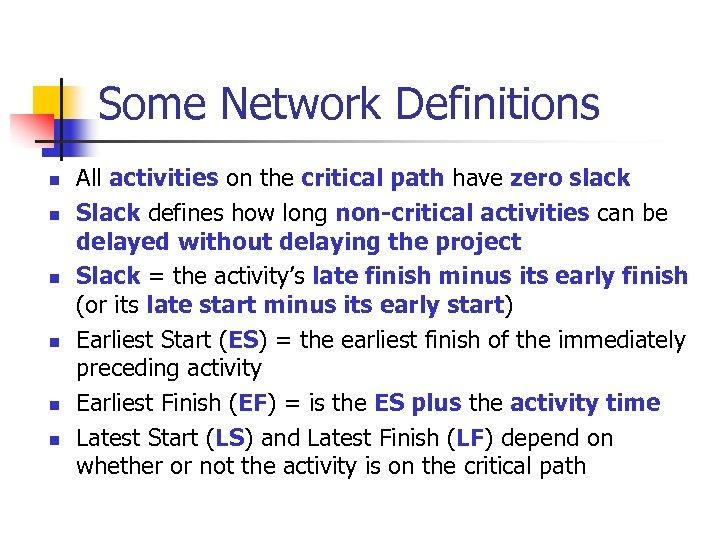 Some Network Definitions

- All activities on the critical path have zero slack
- Slack defines how long non-critical activities can be delayed without delaying the project
- Slack = the activity's late finish minus its early finish (or its late start minus its early start)
- Earliest Start (ES) = the earliest finish of the immediately preceding activity
- Earliest Finish (EF) = is the ES plus the activity time
- Latest Start (LS) and Latest Finish (LF) depend on whether or not the activity is on the critical path